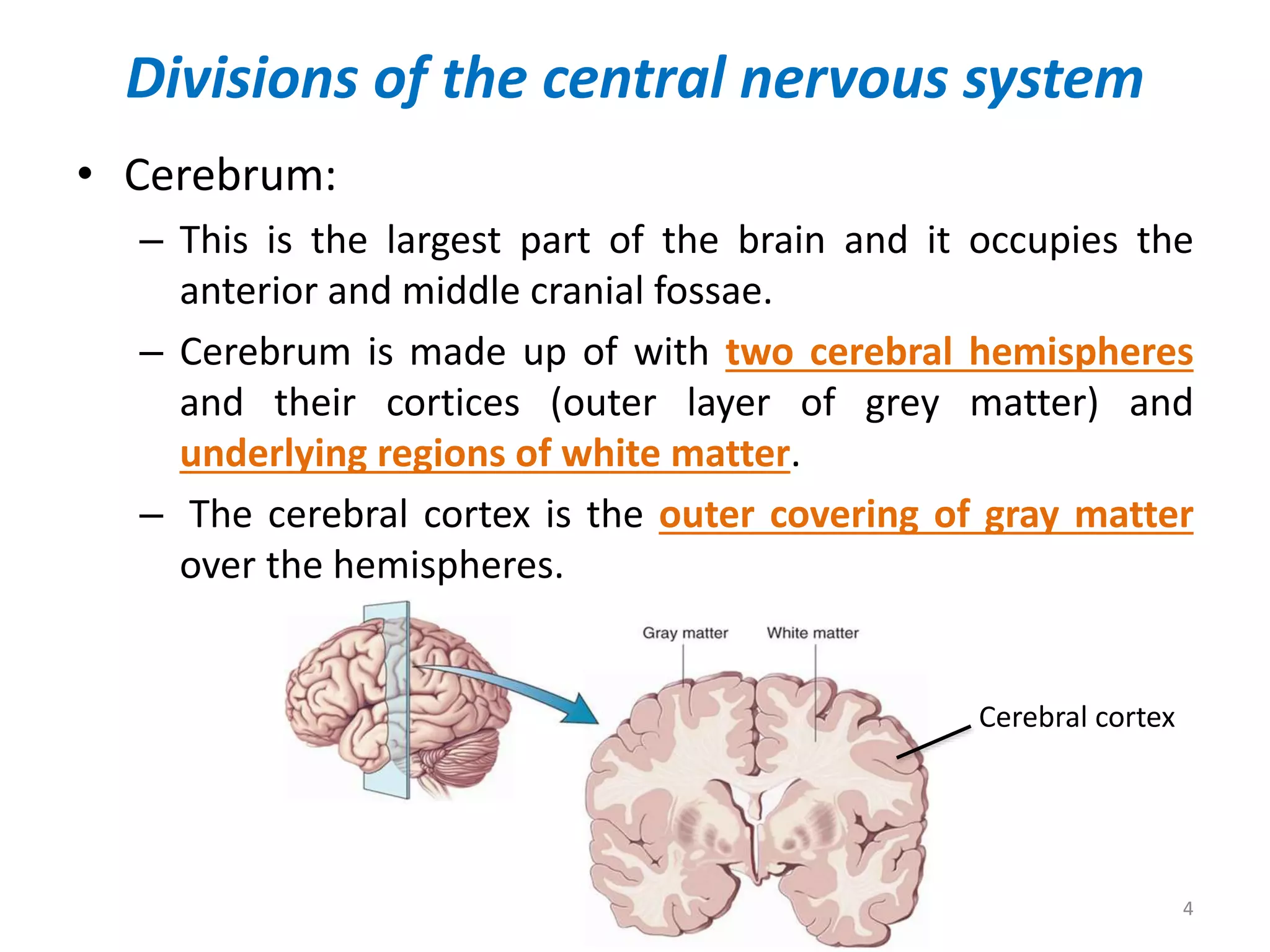 Divisions of the central nervous system

• Cerebrum:

– This is the largest part of the brain and it occupies the anterior and middle cranial fossae.

– Cerebrum is made up of with two cerebral hemispheres and their cortices (outer layer of grey matter) and underlying regions of white matter.

– The cerebral cortex is the outer covering of gray matter over the hemispheres.

Gray matter

White matter

Cerebral cortex

4